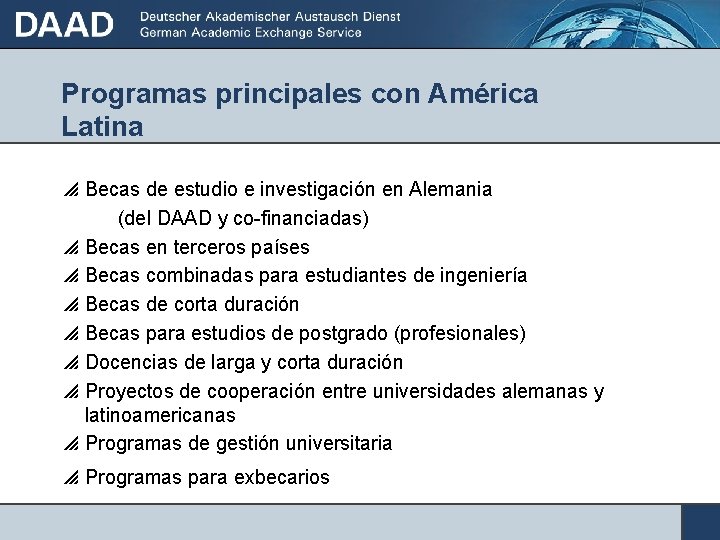 DAAD Deutscher Akademischer Austausch Dienst
German Academic Exchange Service

Programas principales con América Latina

Becas de estudio e investigación en Alemania (del DAAD y co-financiadas)
Becas en terceros países
Becas combinadas para estudiantes de ingeniería
Becas de corta duración
Becas para estudios de postgrado (profesionales)
Docencias de larga y corta duración
Proyectos de cooperación entre universidades alemanas y latinoamericanas
Programas de gestión universitaria
Programas para exbecarios